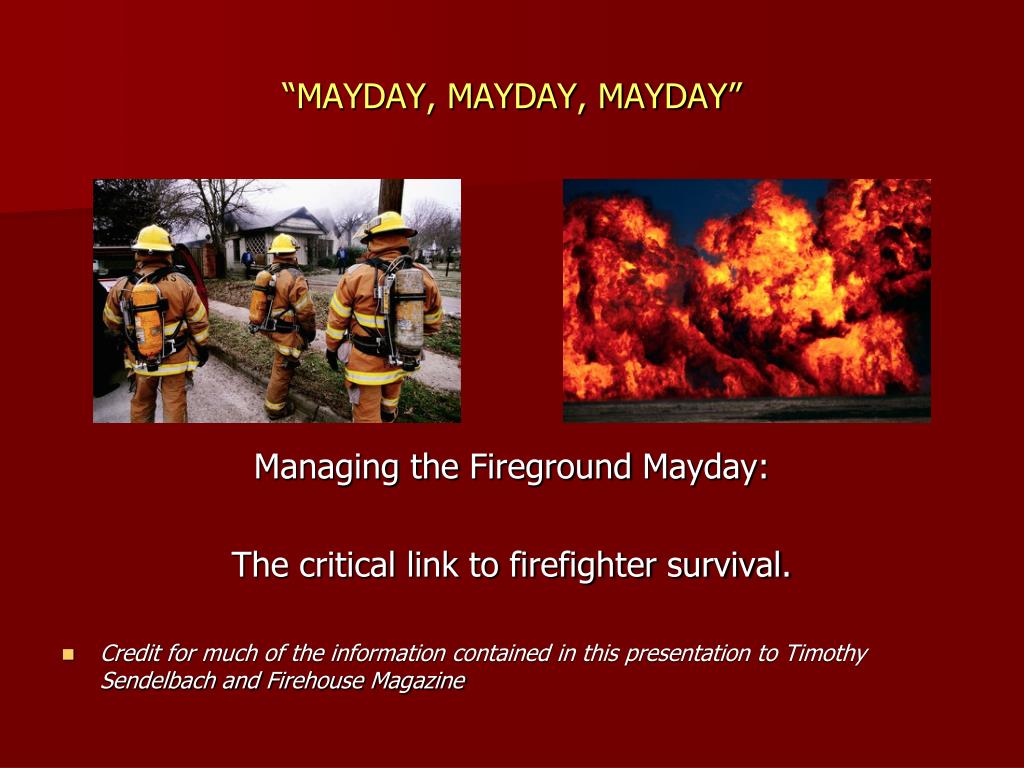 “MAYDAY, MAYDAY, MAYDAY”

Managing the Fireground Mayday:

The critical link to firefighter survival.

Credit for much of the information contained in this presentation to Timothy Sendelbach and Firehouse Magazine